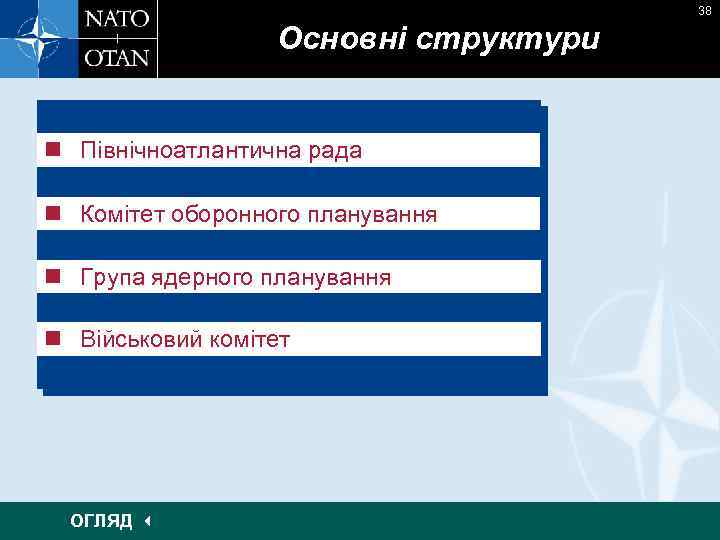 NATO
OTAN

38

Основні структури

Північноатлантична рада

Комітет оборонного планування

Група ядерного планування

Військовий комітет

ОГЛЯД